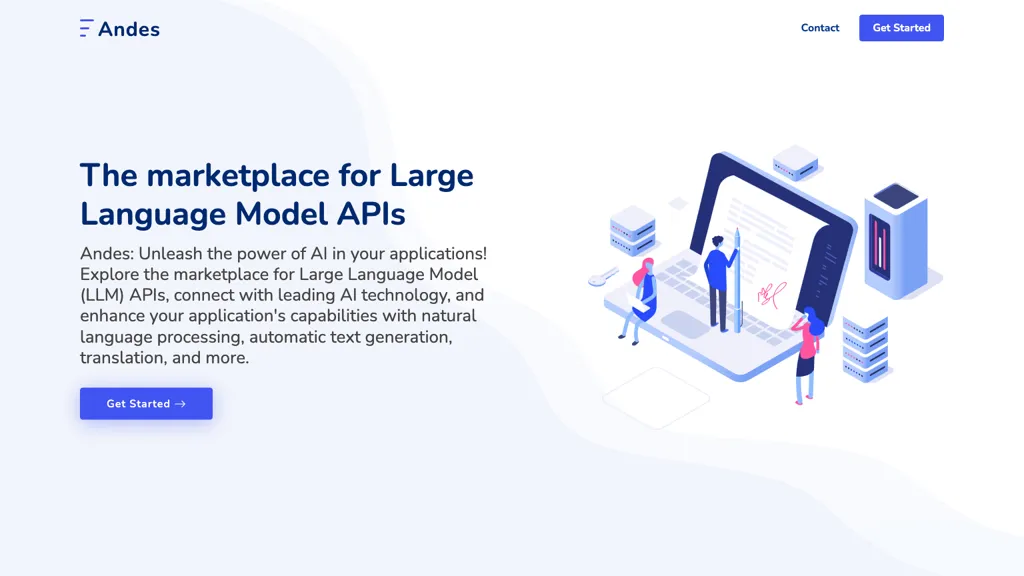 Andes

Contact

Get Started

The marketplace for Large Language Model APIs

Andes: Unleash the power of AI in your applications! Explore the marketplace for Large Language Model (LLM) APIs, connect with leading AI technology, and enhance your application's capabilities with natural language processing, automatic text generation, translation, and more.

Get Started →